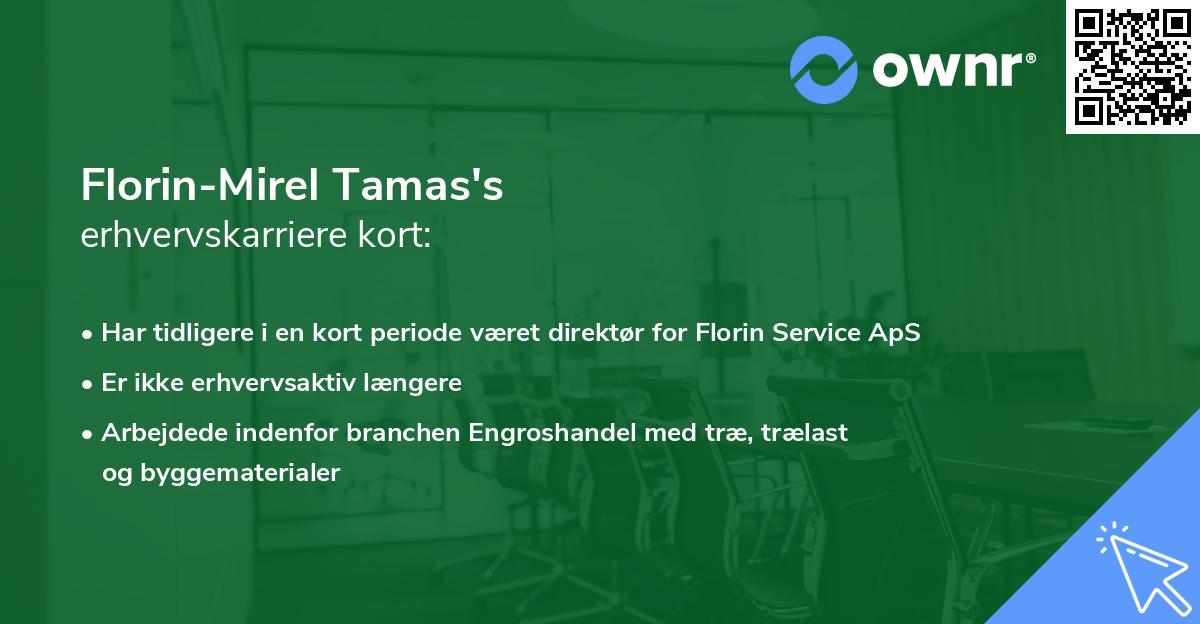 ownr®

Florin-Mirel Tamas's
erhvervskarriere kort:

• Har tidligere i en kort periode været direktør for Florin Service ApS
• Er ikke erhvervsaktiv længere
• Arbejdede indenfor branchen Engroshandel med træ, trælast og byggematerialer